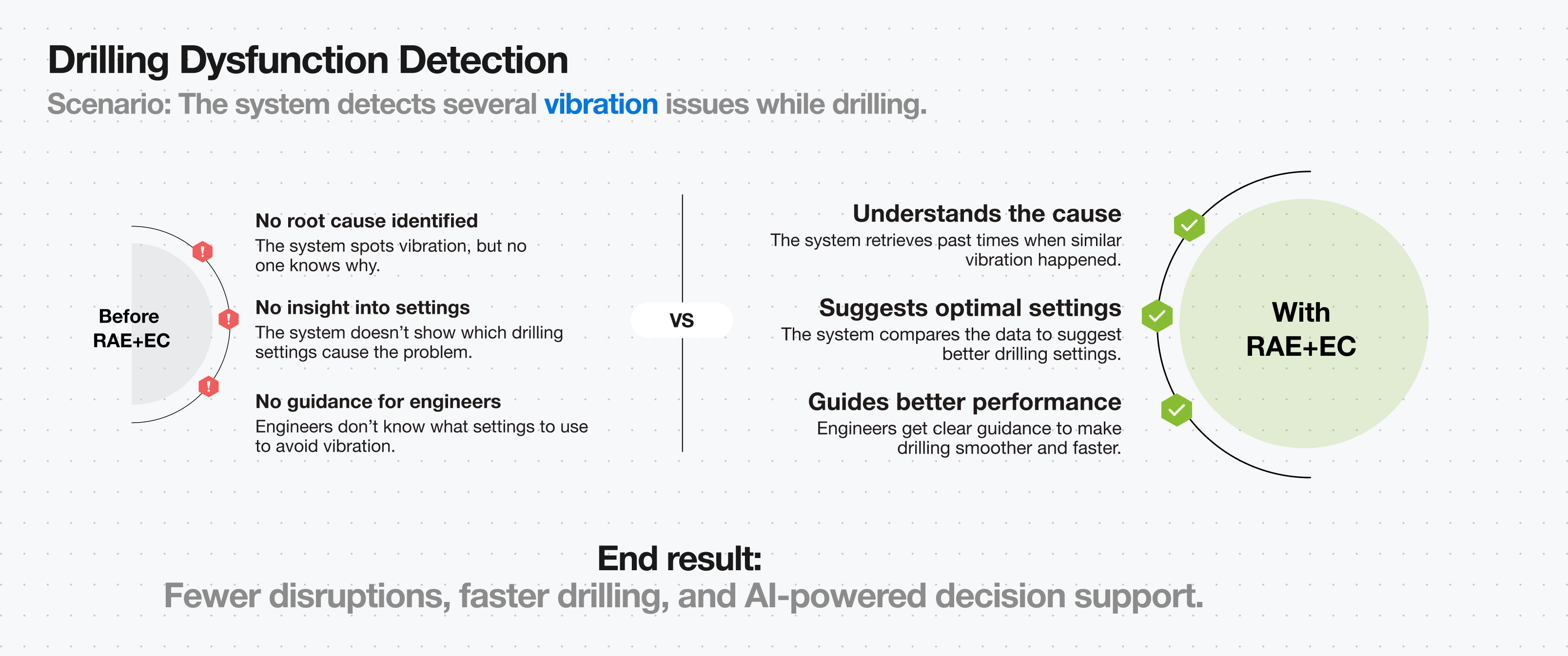 Drilling Dysfunction Detection

Scenario: The system detects several vibration issues while drilling.

Before RAE+EC

No root cause identified
The system spots vibration, but no one knows why.

No insight into settings
The system doesn't show which drilling settings cause the problem.

No guidance for engineers
Engineers don't know what settings to use to avoid vibration.

VS

Understands the cause
The system retrieves past times when similar vibration happened.

Suggests optimal settings
The system compares the data to suggest better drilling settings.

Guides better performance
Engineers get clear guidance to make drilling smoother and faster.

With RAE+EC

End result:
Fewer disruptions, faster drilling, and AI-powered decision support.